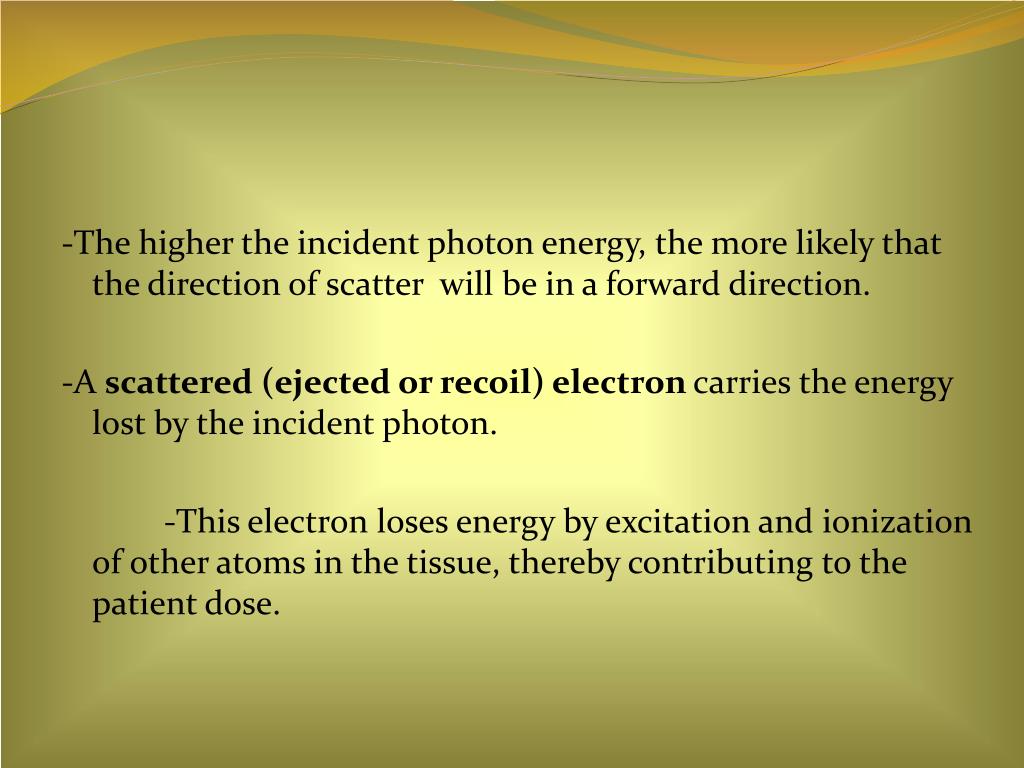 -The higher the incident photon energy, the more likely that the direction of scatter will be in a forward direction.

-A scattered (ejected or recoil) electron carries the energy lost by the incident photon.

-This electron loses energy by excitation and ionization of other atoms in the tissue, thereby contributing to the patient dose.